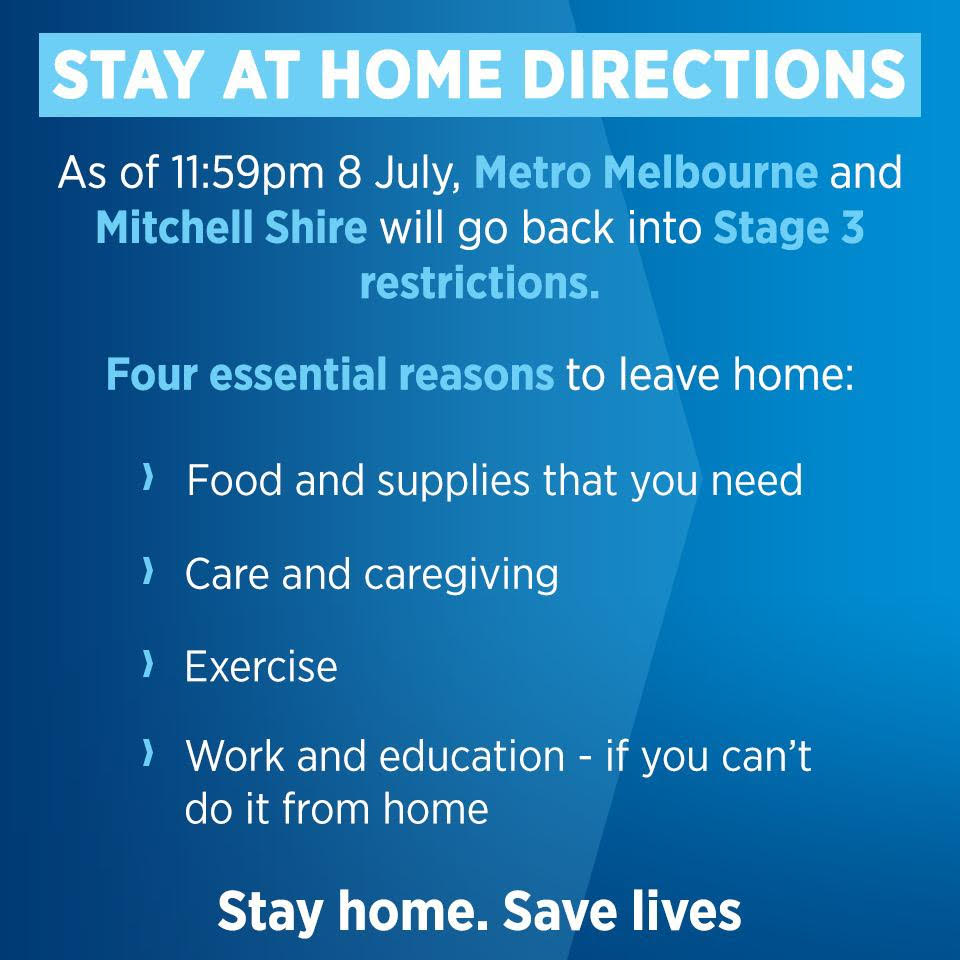 STAY AT HOME DIRECTIONS

As of 11:59pm 8 July, Metro Melbourne and Mitchell Shire will go back into Stage 3 restrictions.

Four essential reasons to leave home:

› Food and supplies that you need

› Care and caregiving

› Exercise

› Work and education - if you can't do it from home

Stay home. Save lives